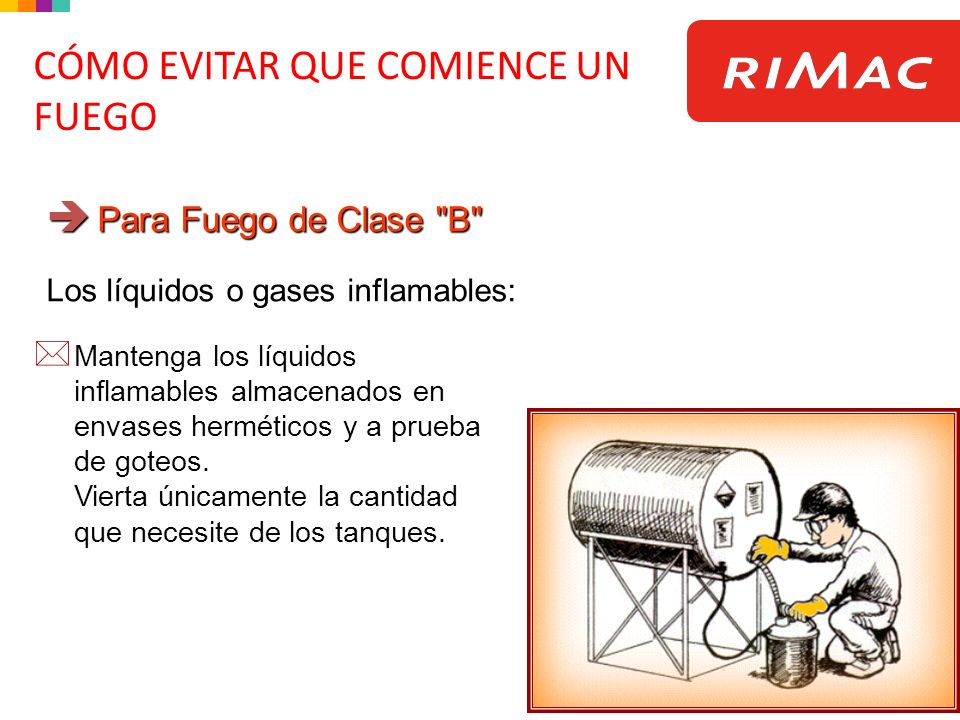 CÓMO EVITAR QUE COMIENCE UN FUEGO

RIMAC

Para Fuego de Clase "B"

Los líquidos o gases inflamables:

Mantenga los líquidos inflamables almacenados en envases herméticos y a prueba de goteos.
Vierta únicamente la cantidad que necesite de los tanques.